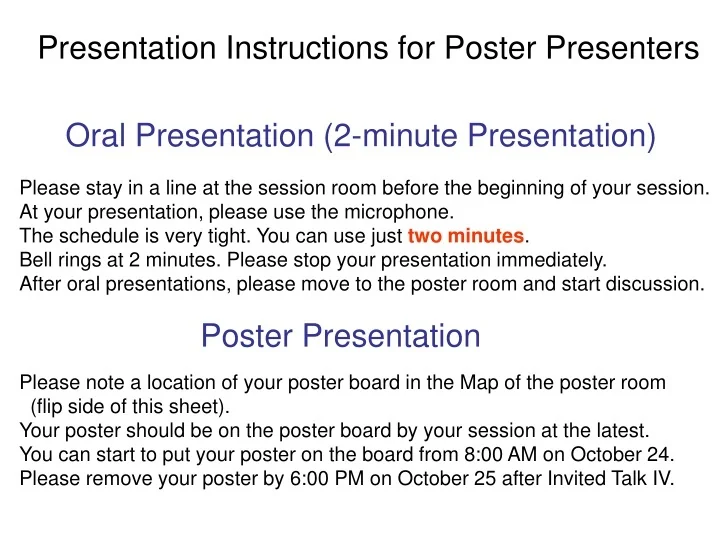 Presentation Instructions for Poster Presenters

Oral Presentation (2-minute Presentation)

Please stay in a line at the session room before the beginning of your session.
At your presentation, please use the microphone.
The schedule is very tight. You can use just two minutes.
Bell rings at 2 minutes. Please stop your presentation immediately.
After oral presentations, please move to the poster room and start discussion.

Poster Presentation

Please note a location of your poster board in the Map of the poster room (flip side of this sheet).
Your poster should be on the poster board by your session at the latest.
You can start to put your poster on the board from 8:00 AM on October 24.
Please remove your poster by 6:00 PM on October 25 after Invited Talk IV.